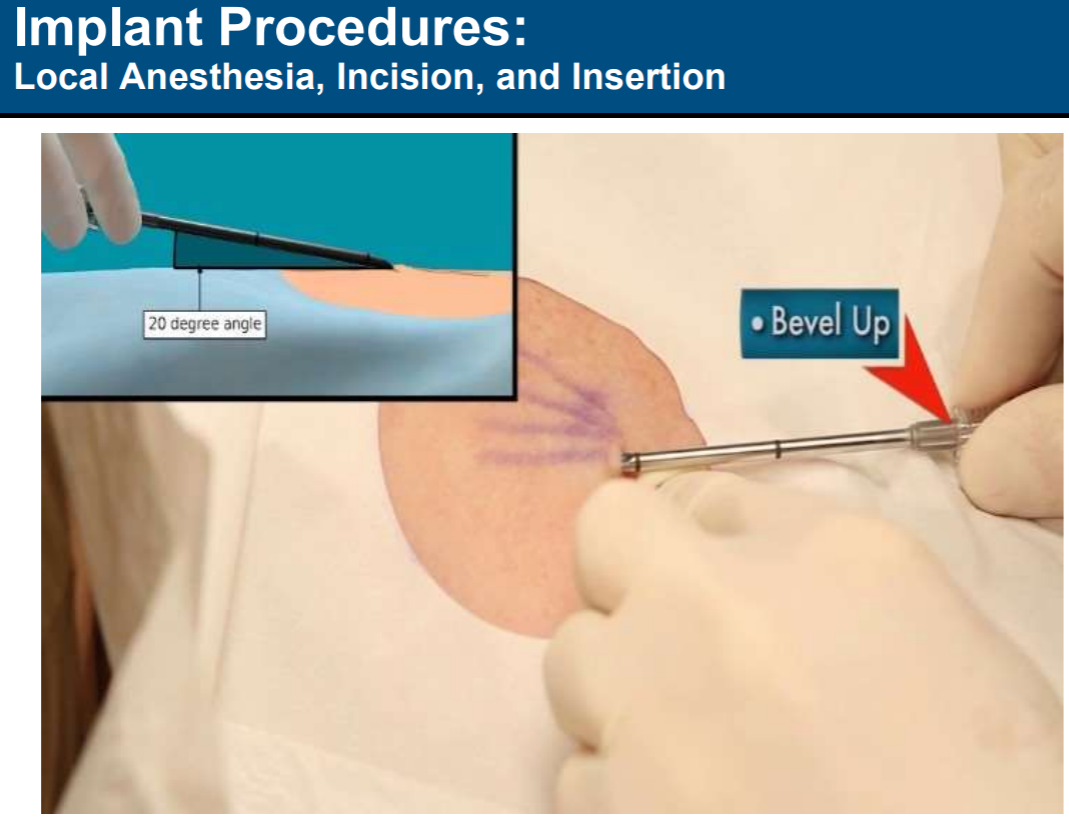 Implant Procedures:
Local Anesthesia, Incision, and Insertion

20 degree angle

• Bevel Up